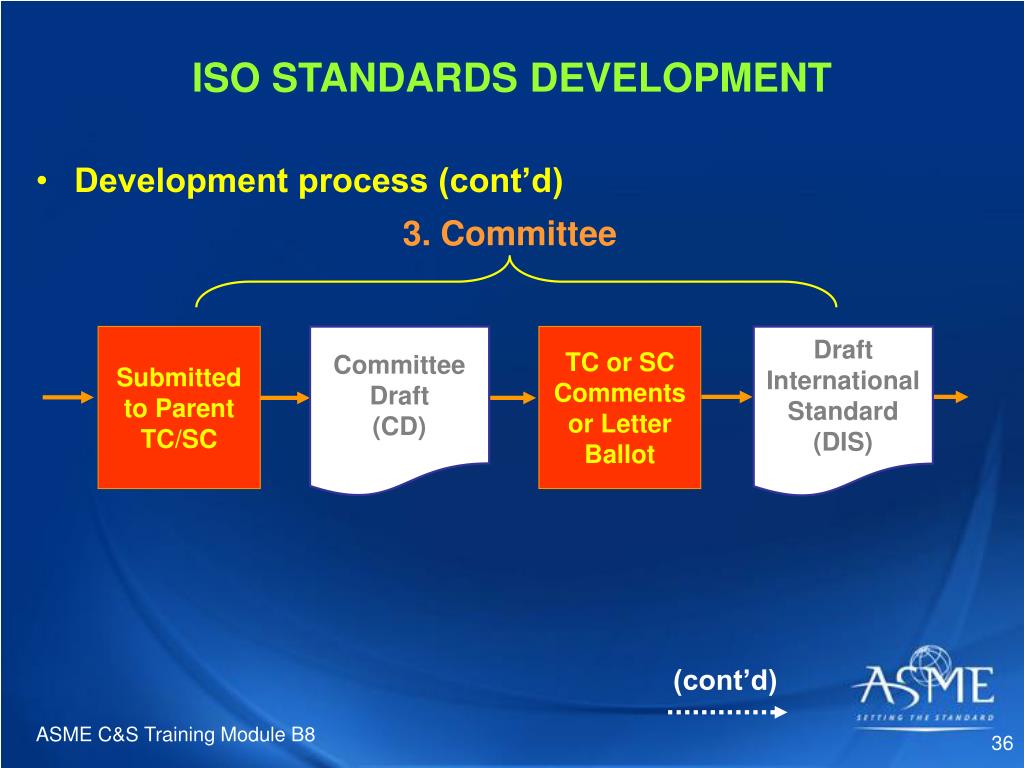 ISO STANDARDS DEVELOPMENT

• Development process (cont'd)

3. Committee

Submitted to Parent TC/SC

Committee Draft (CD)

TC or SC Comments or Letter Ballot

Draft International Standard (DIS)

(cont'd)

ASME
SETTING THE STANDARD

ASME C&S Training Module B8

36